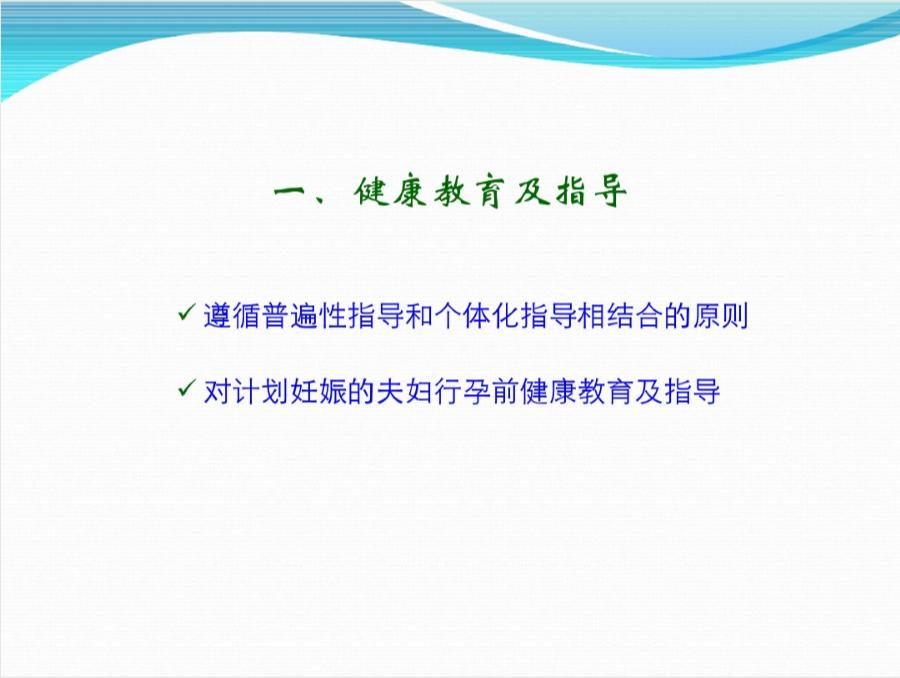 一、健康教育及指导

✓ 遵循普遍性指导和个体化指导相结合的原则

✓ 对计划妊娠的夫妇行孕前健康教育及指导